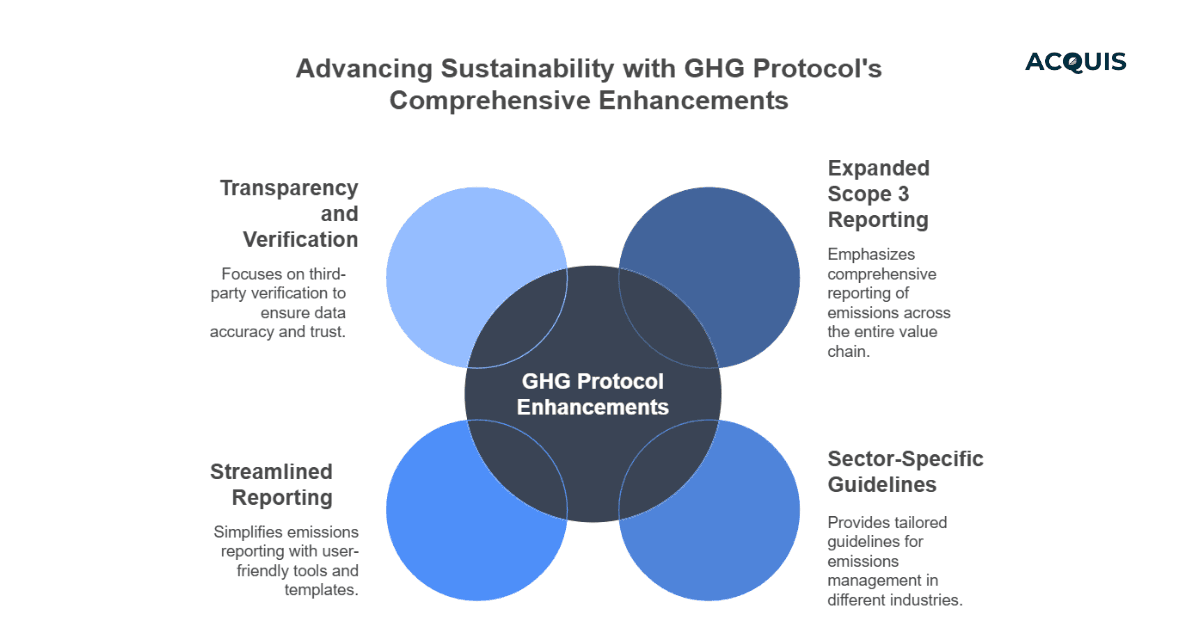 Advancing Sustainability with GHG Protocol's Comprehensive Enhancements

ACQUIS

Transparency and Verification

Focuses on third-party verification to ensure data accuracy and trust.

Expanded Scope 3 Reporting

Emphasizes comprehensive reporting of emissions across the entire value chain.

GHG Protocol Enhancements

Streamlined Reporting

Simplifies emissions reporting with user-friendly tools and templates.

Sector-Specific Guidelines

Provides tailored guidelines for emissions management in different industries.